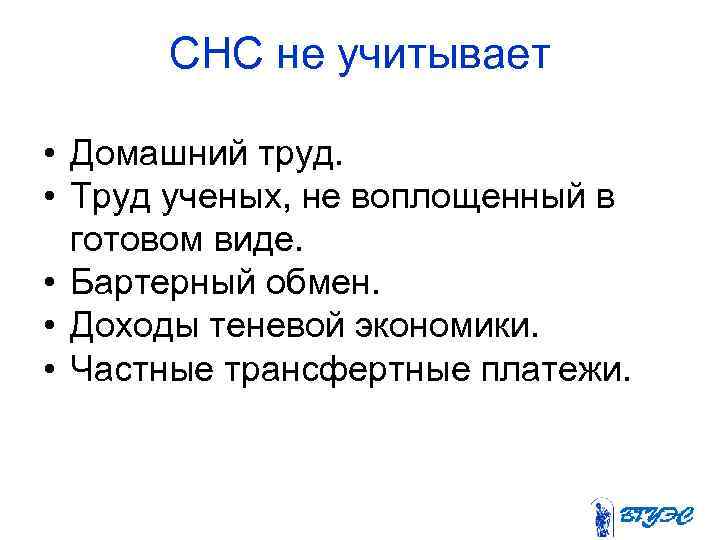 СНС не учитывает

• Домашний труд.
• Труд ученых, не воплощенный в готовом виде.
• Бартерный обмен.
• Доходы теневой экономики.
• Частные трансфертные платежи.

ВГУЭС